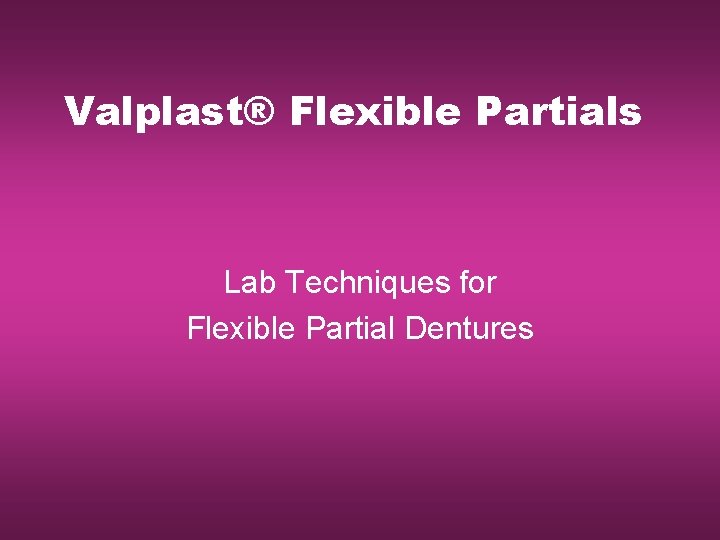 Valplast® Flexible Partials

Lab Techniques for
Flexible Partial Dentures